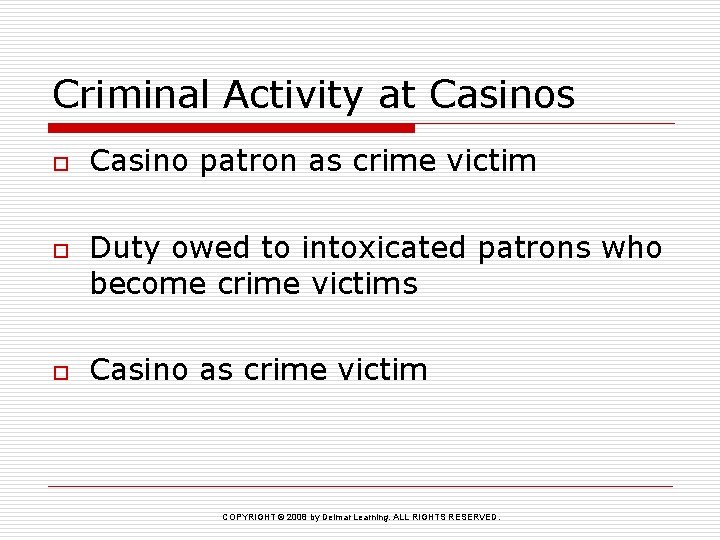 Criminal Activity at Casinos

Casino patron as crime victim

Duty owed to intoxicated patrons who become crime victims

Casino as crime victim

COPYRIGHT © 2008 by Delmar Learning. ALL RIGHTS RESERVED.